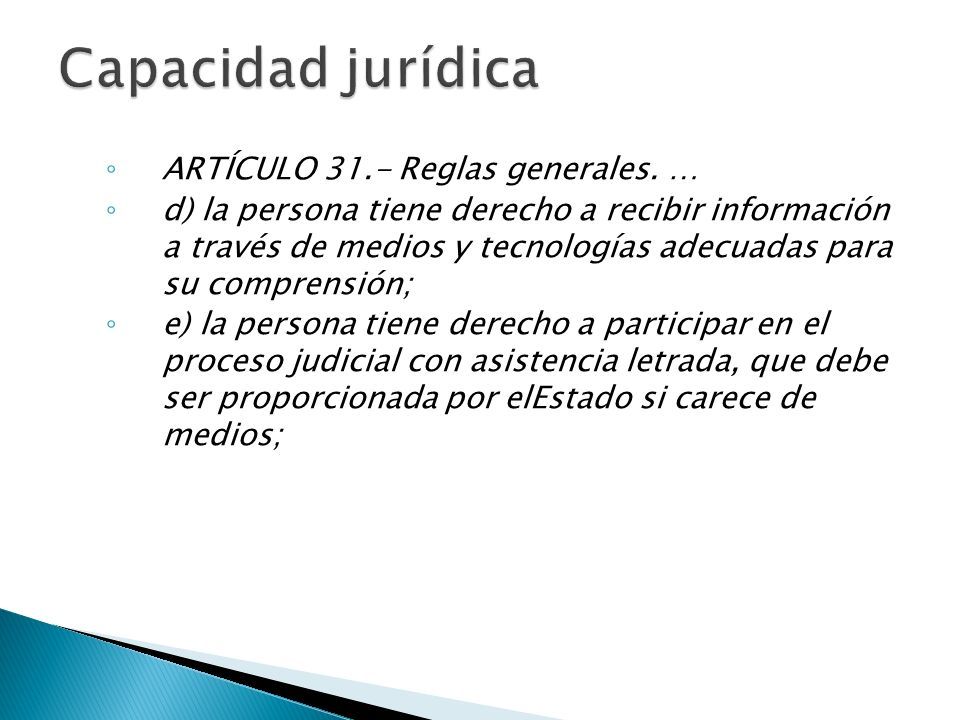 Capacidad jurídica

◦ ARTÍCULO 31.- Reglas generales. …

◦ d) la persona tiene derecho a recibir información a través de medios y tecnologías adecuadas para su comprensión;

◦ e) la persona tiene derecho a participar en el proceso judicial con asistencia letrada, que debe ser proporcionada por elEstado si carece de medios;